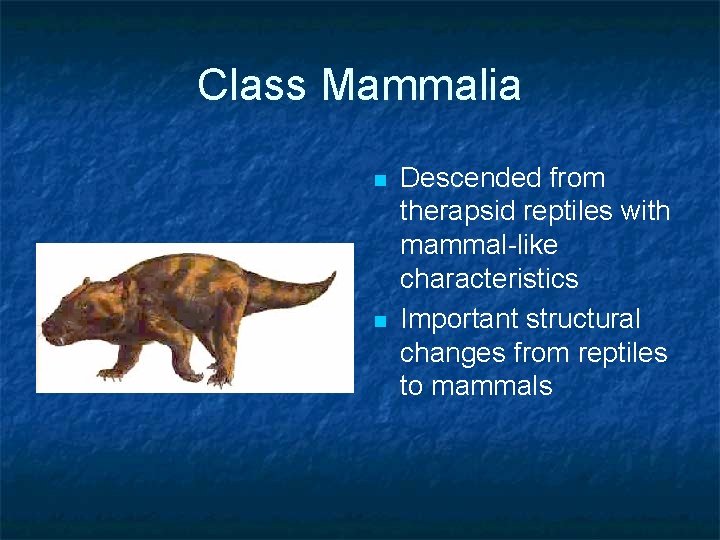 Class Mammalia

- Descended from therapsid reptiles with mammal-like characteristics
- Important structural changes from reptiles to mammals